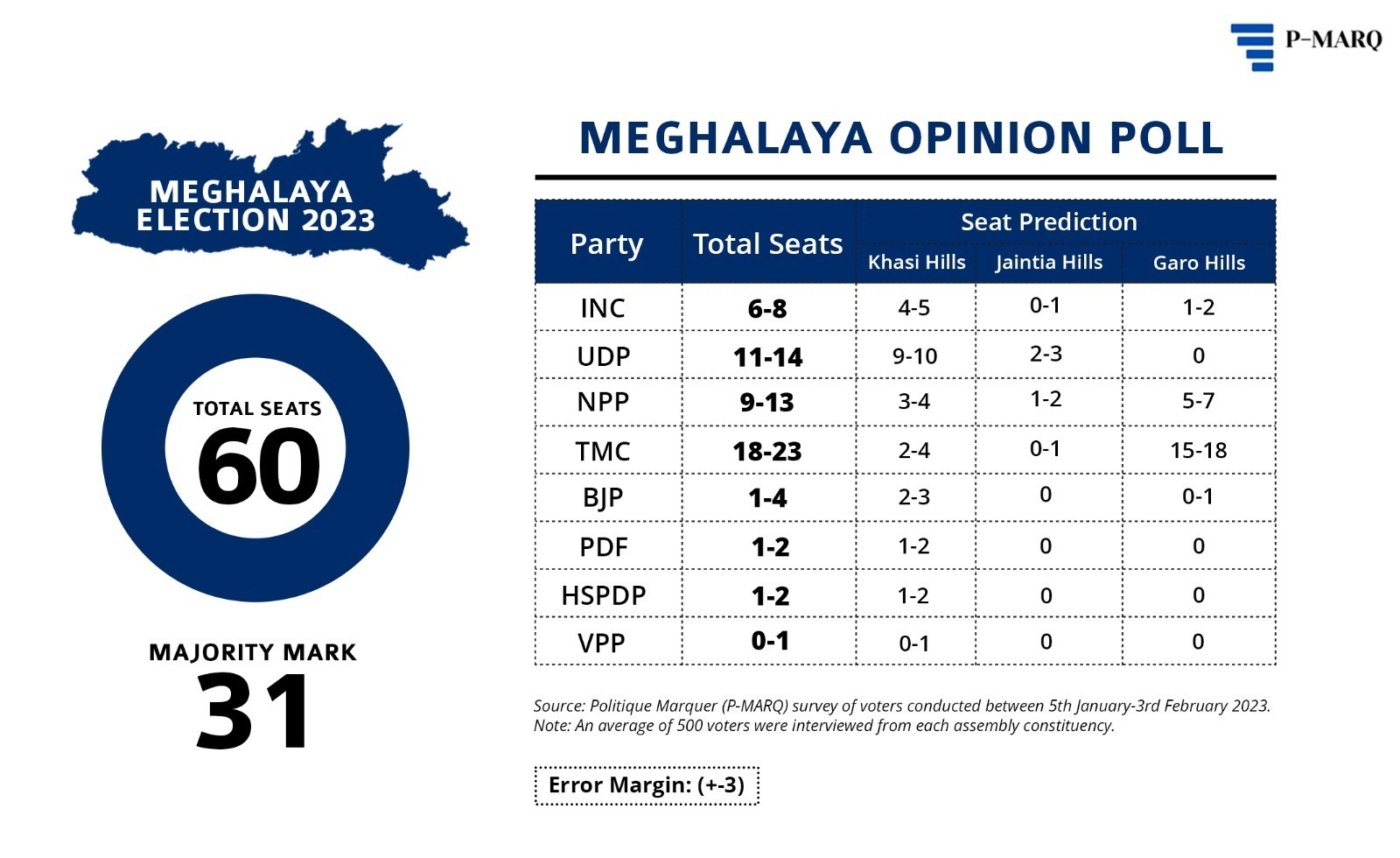 P-MARQ

MEGHALAYA ELECTION 2023

TOTAL SEATS
60

MAJORITY MARK
31

MEGHALAYA OPINION POLL

| Party | Total Seats | Seat Prediction: Khasi Hills | Seat Prediction: Jaintia Hills | Seat Prediction: Garo Hills |
|---|---|---|---|---|
| INC | 6-8 | 4-5 | 0-1 | 1-2 |
| UDP | 11-14 | 9-10 | 2-3 | 0 |
| NPP | 9-13 | 3-4 | 1-2 | 5-7 |
| TMC | 18-23 | 2-4 | 0-1 | 15-18 |
| BJP | 1-4 | 2-3 | 0 | 0-1 |
| PDF | 1-2 | 1-2 | 0 | 0 |
| HSPDP | 1-2 | 1-2 | 0 | 0 |
| VPP | 0-1 | 0-1 | 0 | 0 |

Source: Politique Marquer (P-MARQ) survey of voters conducted between 5th January-3rd February 2023.
Note: An average of 500 voters were interviewed from each assembly constituency.

Error Margin: (+-3)